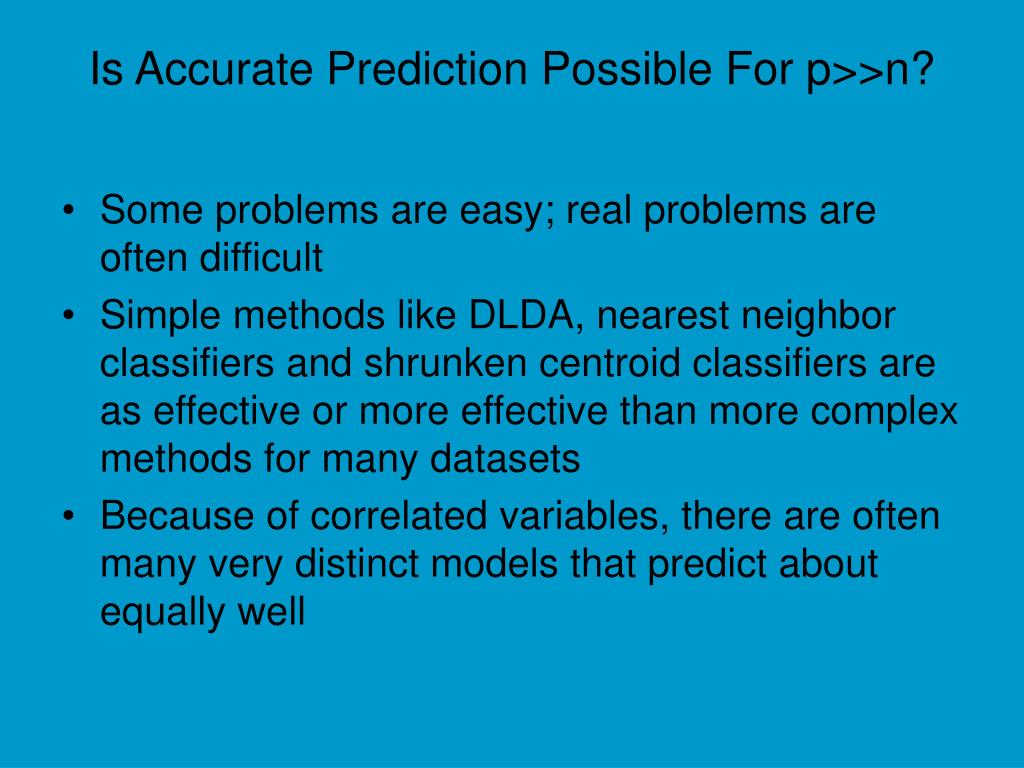 Is Accurate Prediction Possible For p>>n?

• Some problems are easy; real problems are often difficult
• Simple methods like DLDA, nearest neighbor classifiers and shrunken centroid classifiers are as effective or more effective than more complex methods for many datasets
• Because of correlated variables, there are often many very distinct models that predict about equally well